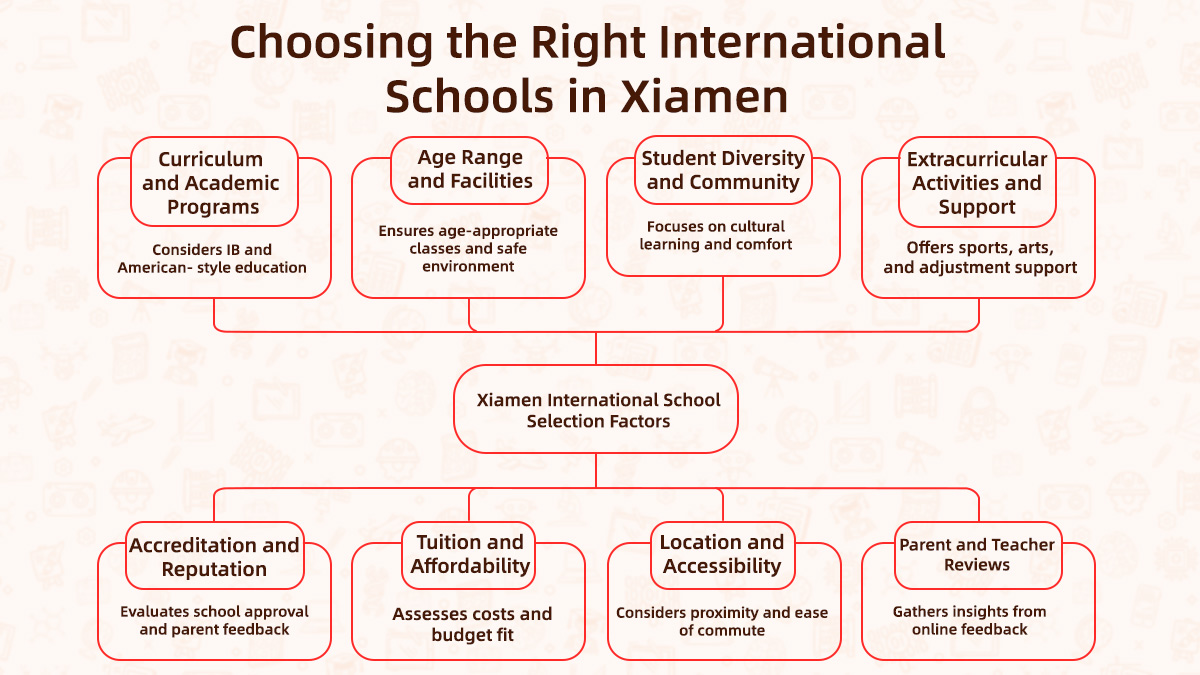 Choosing the Right International Schools in Xiamen

Curriculum and Academic Programs

Considers IB and American- style education

Age Range and Facilities

Ensures age-appropriate classes and safe environment

Student Diversity and Community

Focuses on cultural learning and comfort

Extracurricular Activities and Support

Offers sports, arts, and adjustment support

Xiamen International School Selection Factors

Accreditation and Reputation

Evaluates school approval and parent feedback

Tuition and Affordability

Assesses costs and budget fit

Location and Accessibility

Considers proximity and ease of commute

Parent and Teacher Reviews

Gathers insights from online feedback